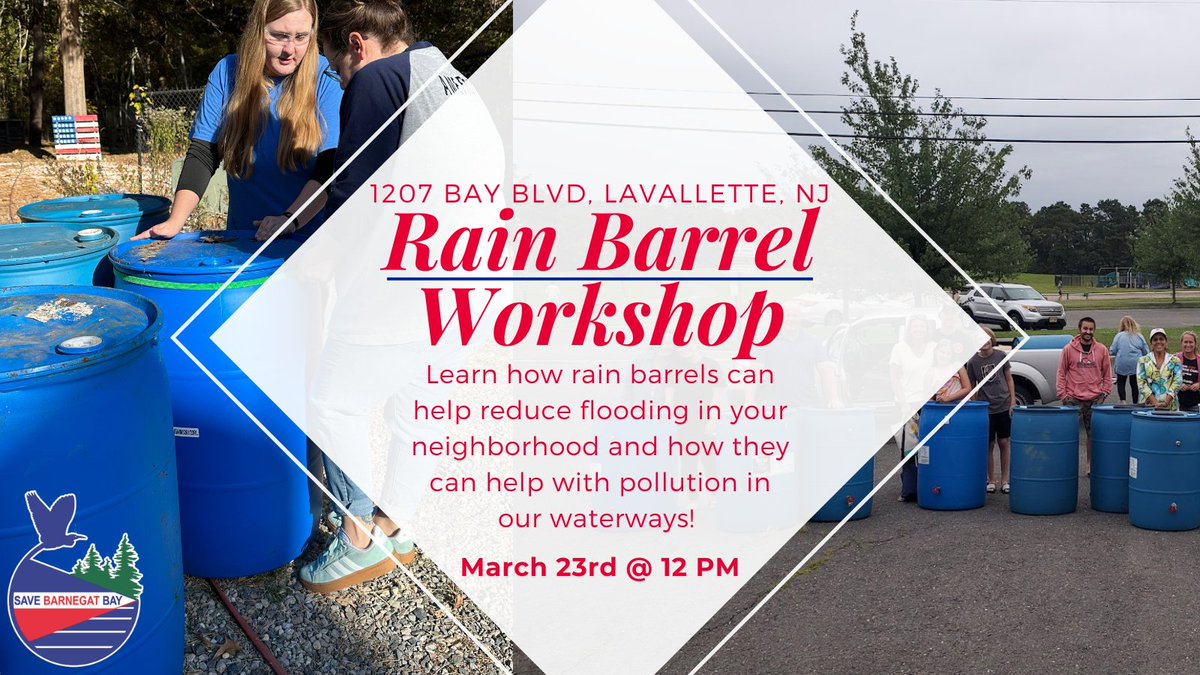 1207 BAY BLVD, LAVALLETTE, NJ

Rain Barrel Workshop

Learn how rain barrels can help reduce flooding in your neighborhood and how they can help with pollution in our waterways!

March 23rd @ 12 PM

SAVE BARNEGAT BAY